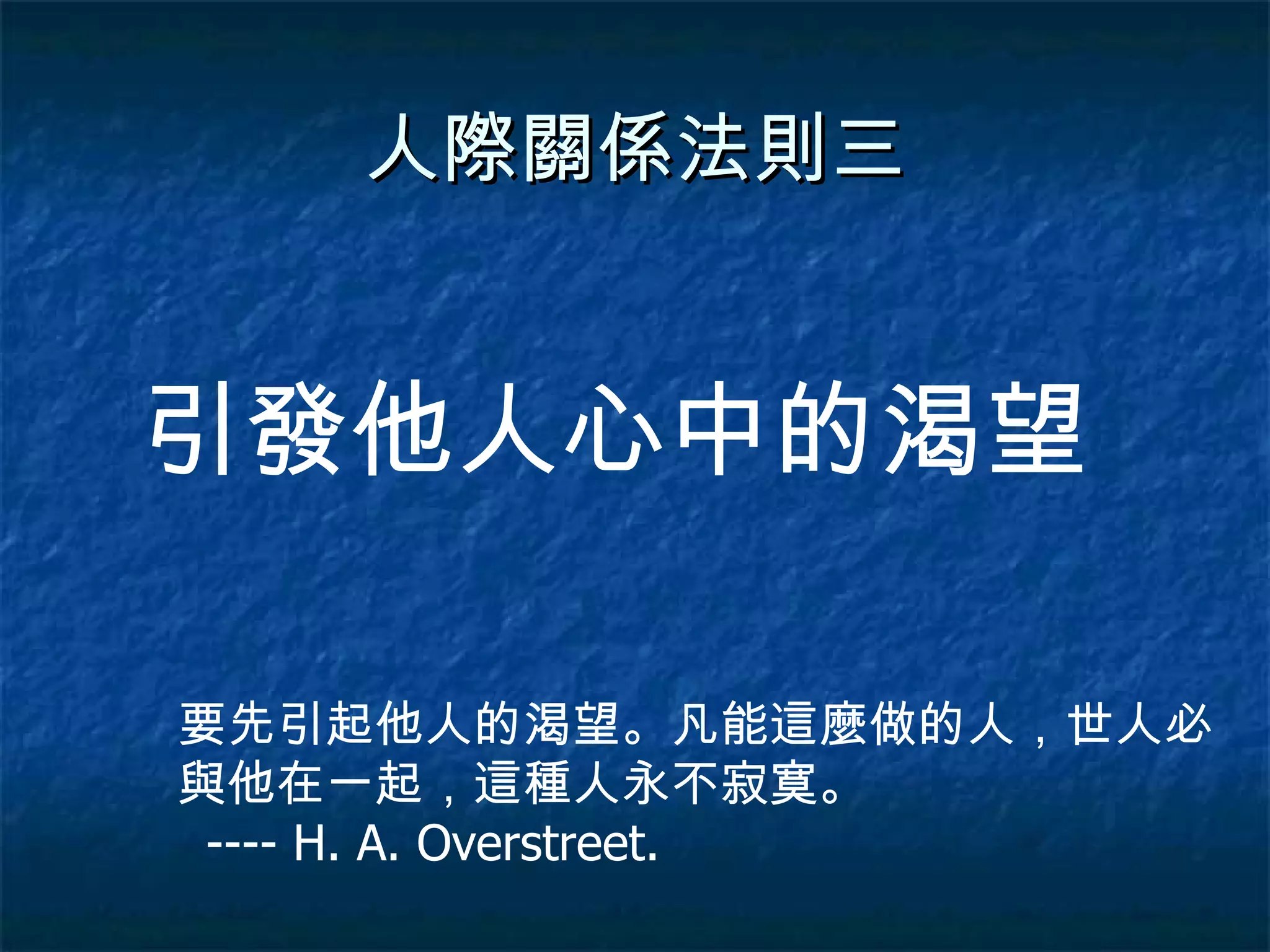 人際關係法則三

引發他人心中的渴望

要先引起他人的渴望。凡能這麼做的人，世人必與他在一起，這種人永不寂寞。
---- H. A. Overstreet.